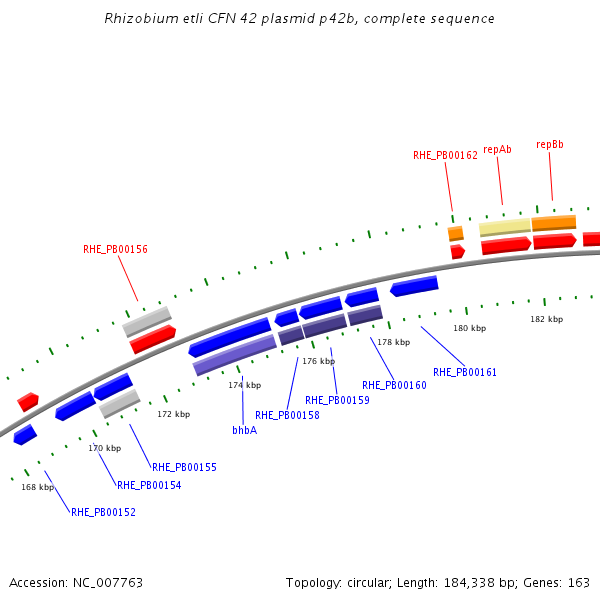 Rhizobium etli CFN 42 plasmid p42b, complete sequence

RHE_PB00162 repAb repBb

RHE_PB00156

180 kbp
182 kbp
178 kbp
176 kbp
174 kbp
172 kbp
170 kbp
168 kbp

RHE_PB00161
RHE_PB00160
RHE_PB00159
RHE_PB00158
bhbA
RHE_PB00155
RHE_PB00154
RHE_PB00152

Accession: NC_007763

Topology: circular; Length: 184,338 bp; Genes: 163